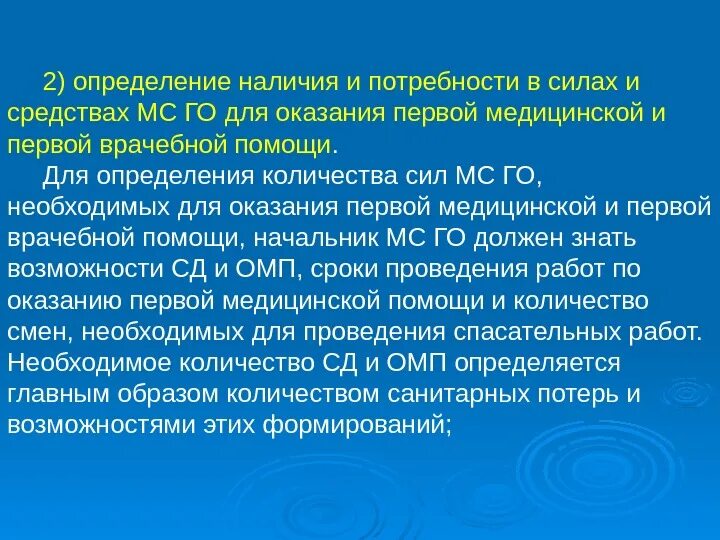 2) определение наличия и потребности в силах и средствах МС ГО для оказания первой медицинской и первой врачебной помощи.

Для определения количества сил МС ГО, необходимых для оказания первой медицинской и первой врачебной помощи, начальник МС ГО должен знать возможности СД и ОМП, сроки проведения работ по оказанию первой медицинской помощи и количество смен, необходимых для проведения спасательных работ. Необходимое количество СД и ОМП определяется главным образом количеством санитарных потерь и возможностями этих формирований;